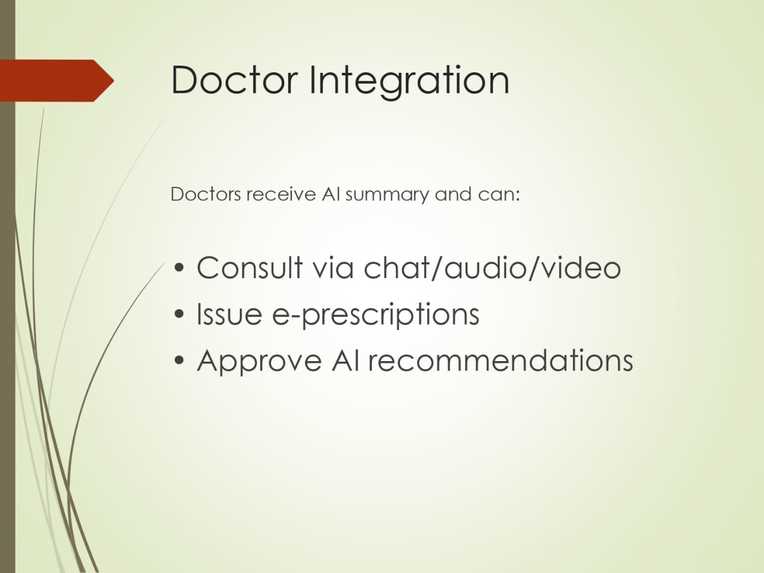 Doctor Integration

Doctors receive AI summary and can:

• Consult via chat/audio/video
• Issue e-prescriptions
• Approve AI recommendations